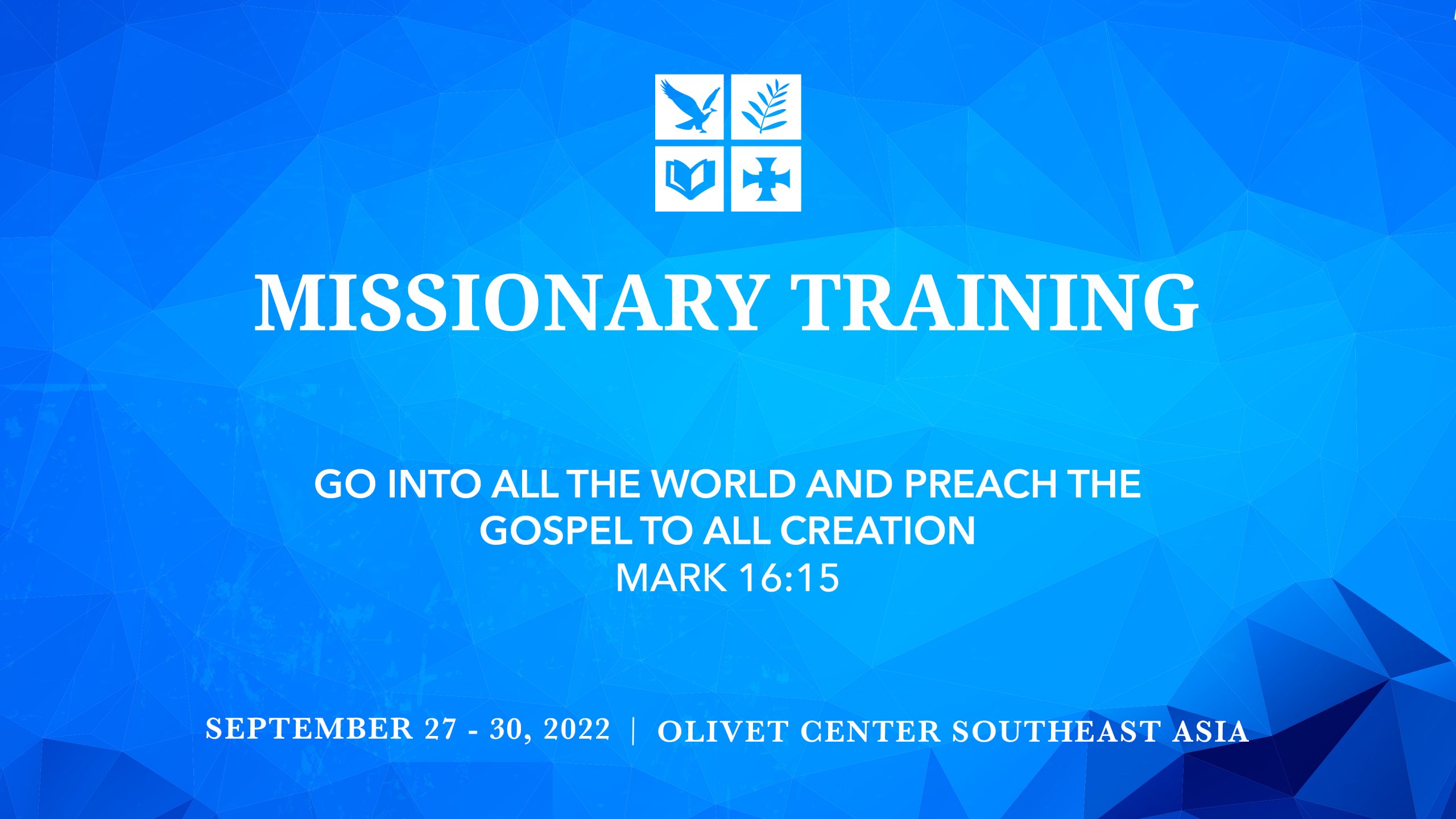 MISSIONARY TRAINING

GO INTO ALL THE WORLD AND PREACH THE GOSPEL TO ALL CREATION
MARK 16:15

SEPTEMBER 27 - 30, 2022 | OLIVET CENTER SOUTHEAST ASIA